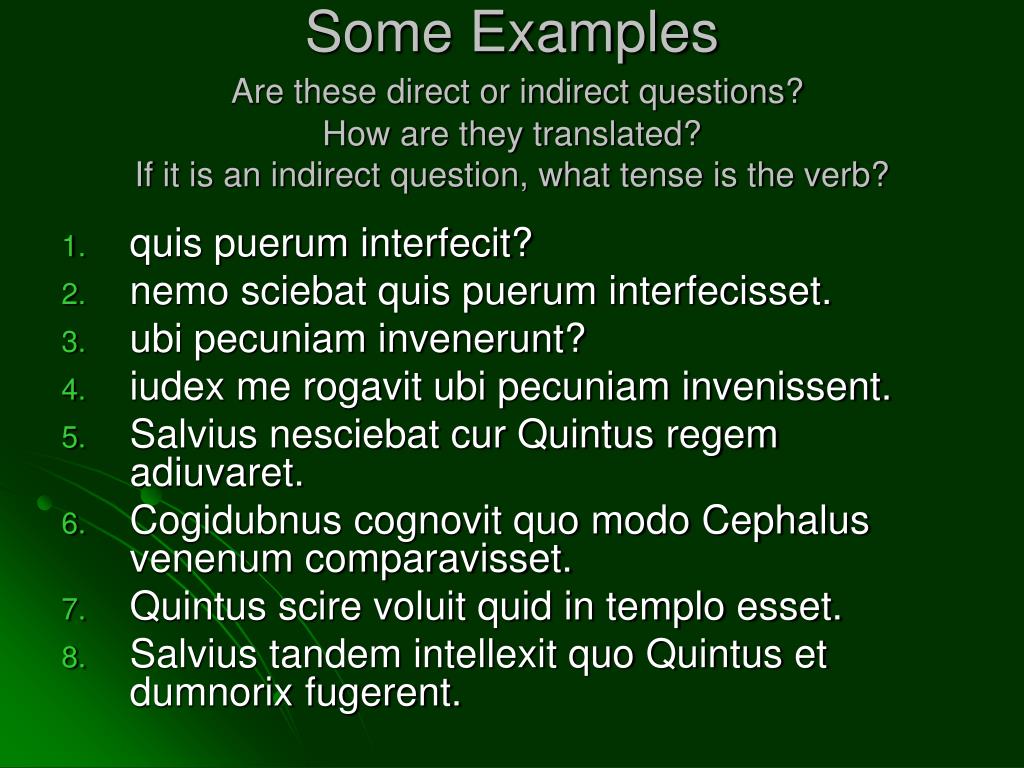 Some Examples

Are these direct or indirect questions?
How are they translated?
If it is an indirect question, what tense is the verb?

1. quis puerum interfecit?
2. nemo sciebat quis puerum interfecisset.
3. ubi pecuniam invenerunt?
4. iudex me rogavit ubi pecuniam invenissent.
5. Salvius nesciebat cur Quintus regem adiuvaret.
6. Cogidubnus cognovit quo modo Cephalus venenum comparavisset.
7. Quintus scire voluit quid in templo esset.
8. Salvius tandem intellexit quo Quintus et dumnorix fugerent.